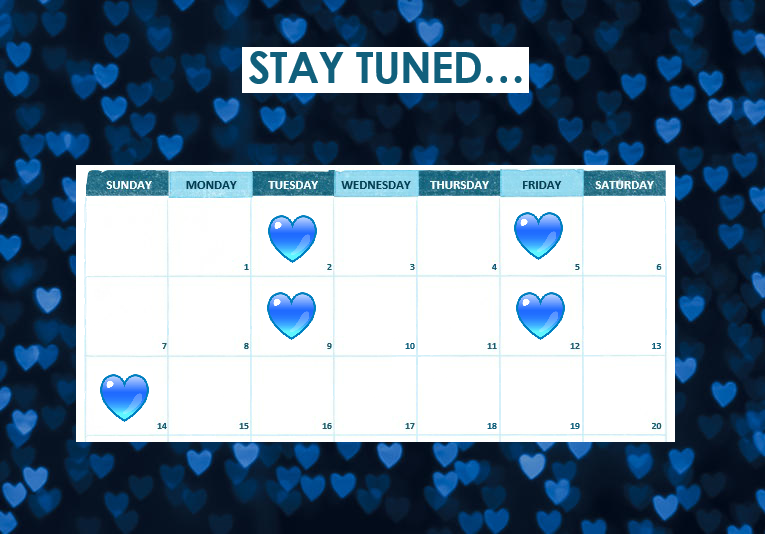 STAY TUNED...

| SUNDAY | MONDAY | TUESDAY | WEDNESDAY | THURSDAY | FRIDAY | SATURDAY |
|---|---|---|---|---|---|---|
| | 1 | 2 | 3 | 4 | 5 | 6 |
| 7 | 8 | 9 | 10 | 11 | 12 | 13 |
| 14 | 15 | 16 | 17 | 18 | 19 | 20 |